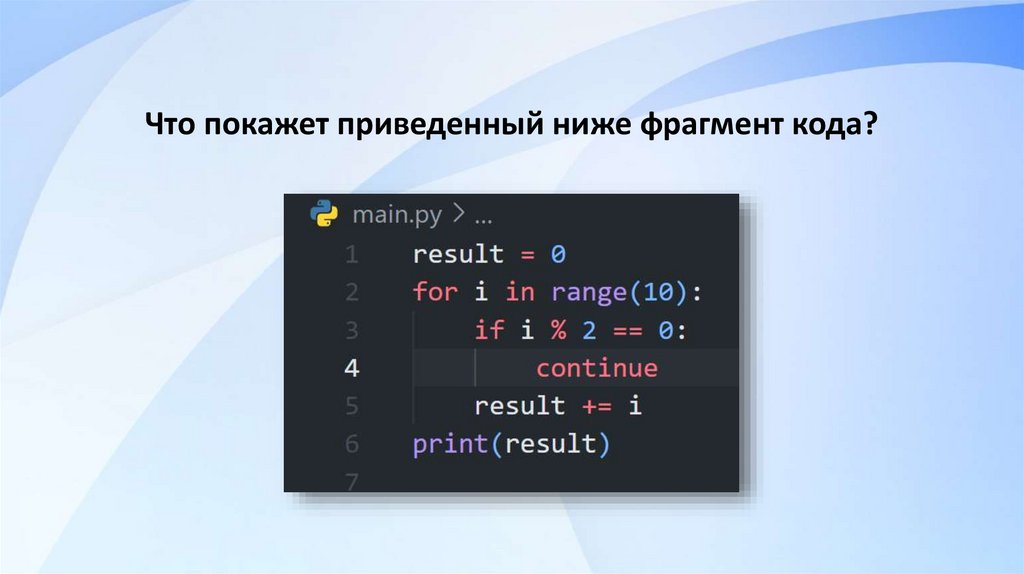 Что покажет приведенный ниже фрагмент кода?

main.py > ...

1 result = 0
2 for i in range(10):
3     if i % 2 == 0:
4         continue
5     result += i
6 print(result)
7